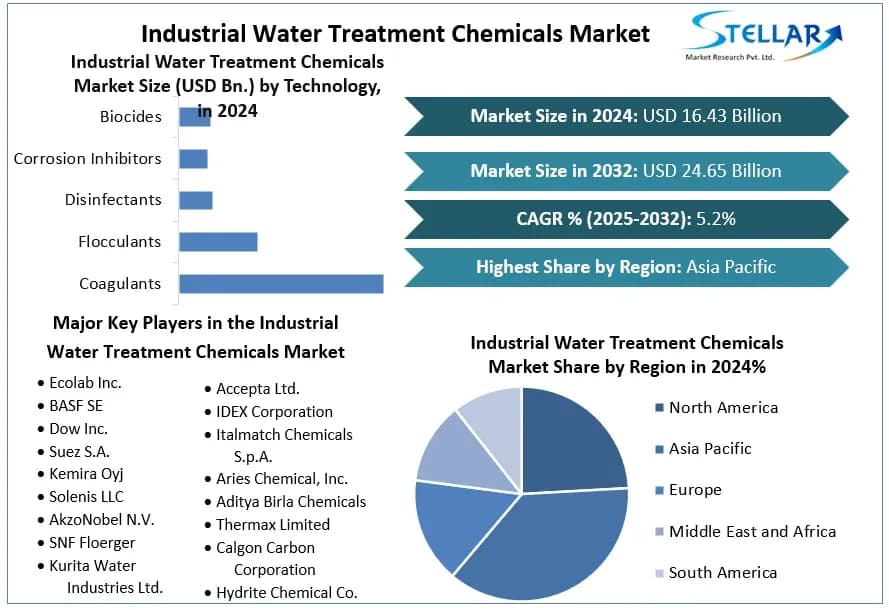 Industrial Water Treatment Chemicals Market

STELLAR
Market Research Pvt. Ltd.

Industrial Water Treatment Chemicals Market Size (USD Bn.) by Technology, in 2024

Biocides
Corrosion Inhibitors
Disinfectants
Flocculants
Coagulants

Market Size in 2024: USD 16.43 Billion

Market Size in 2032: USD 24.65 Billion

CAGR % (2025-2032): 5.2%

Highest Share by Region: Asia Pacific

Major Key Players in the Industrial Water Treatment Chemicals Market

• Ecolab Inc.
• BASF SE
• Dow Inc.
• Suez S.A.
• Kemira Oyj
• Solenis LLC
• AkzoNobel N.V.
• SNF Floerger
• Kurita Water Industries Ltd.

• Accepta Ltd.
• IDEX Corporation
• Italmatch Chemicals S.p.A.
• Aries Chemical, Inc.
• Aditya Birla Chemicals
• Thermax Limited
• Calgon Carbon Corporation
• Hydrite Chemical Co.

Industrial Water Treatment Chemicals Market Share by Region in 2024%

North America
Asia Pacific
Europe
Middle East and Africa
South America